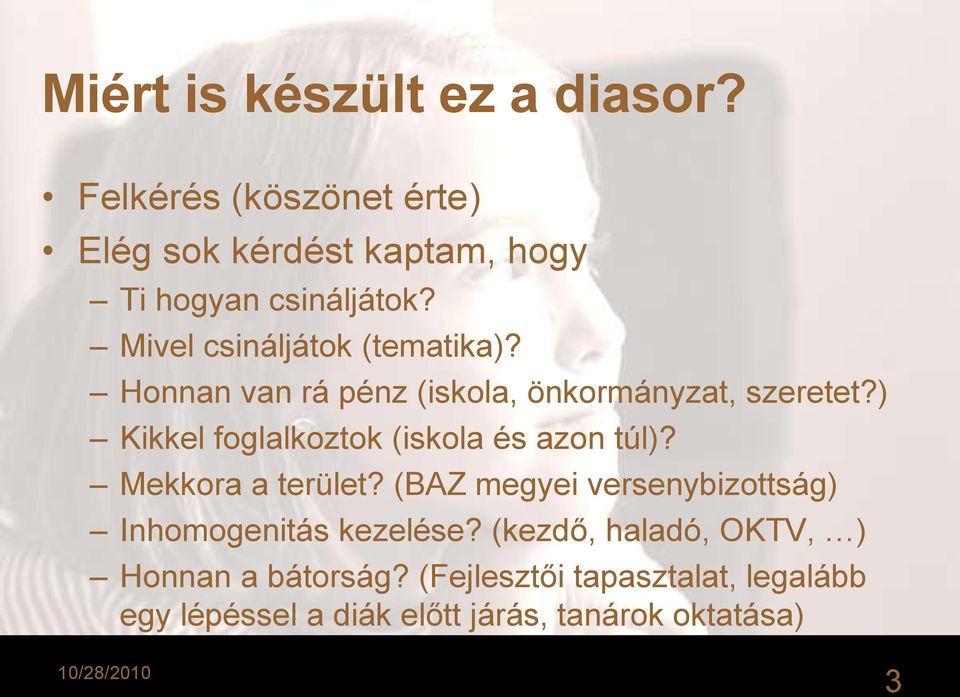 Miért is készült ez a diasor?

• Felkérés (köszönet érte)
• Elég sok kérdést kaptam, hogy
 – Ti hogyan csináljátok?
 – Mivel csináljátok (tematika)?
 – Honnan van rá pénz (iskola, önkormányzat, szeretet?)
 – Kikkel foglalkoztok (iskola és azon túl)?
 – Mekkora a terület? (BAZ megyei versenybizottság)
 – Inhomogenitás kezelése? (kezdő, haladó, OKTV, …)
 – Honnan a bátorság? (Fejlesztői tapasztalat, legalább egy lépéssel a diák előtt járás, tanárok oktatása)

10/28/2010

3